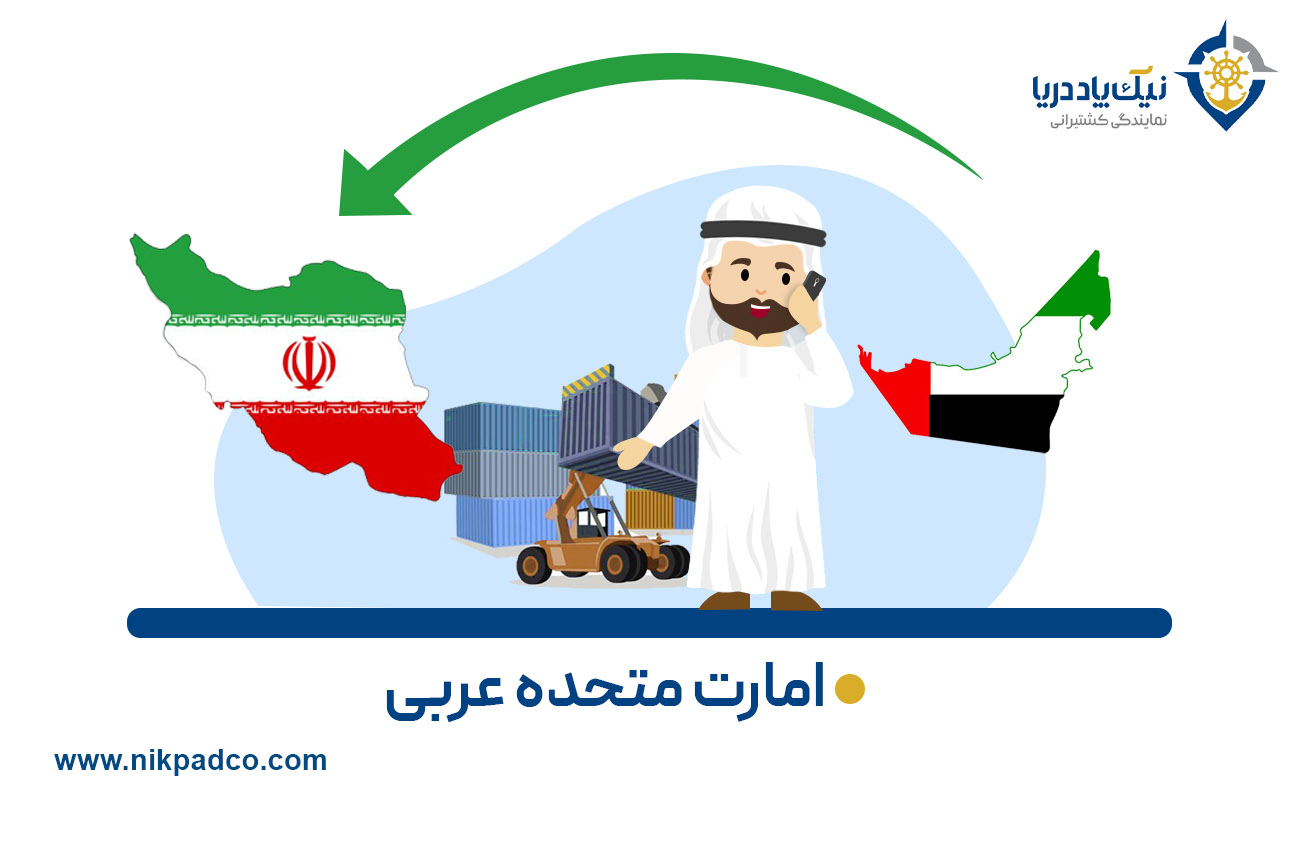 نیک یاد دریا
نمایندگی کشتیرانی

امارت متحده عربی

www.nikpadco.com